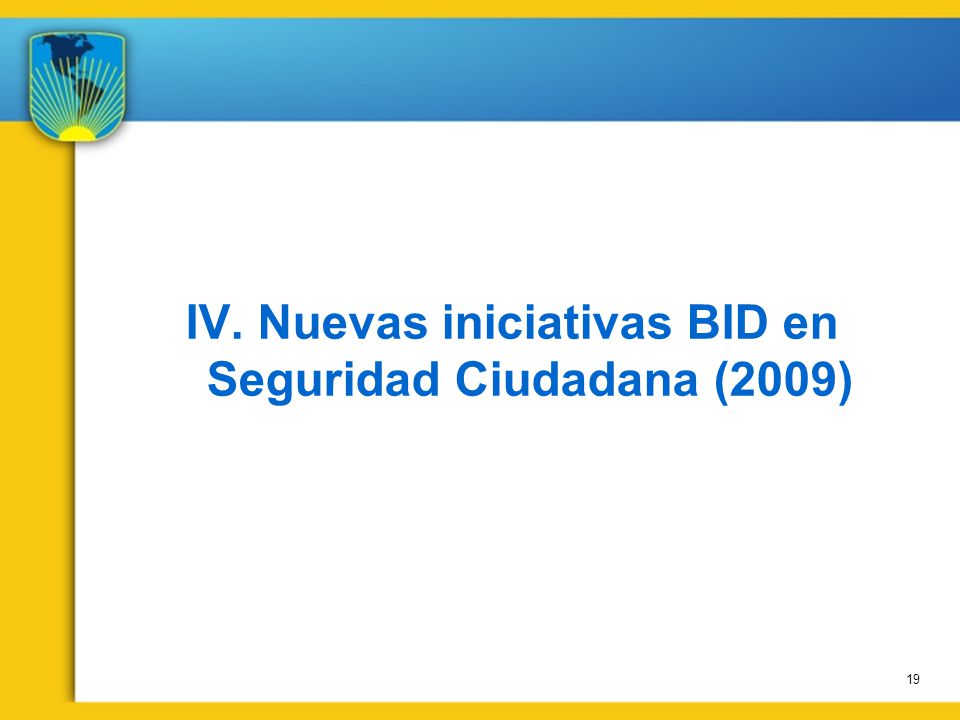 IV. Nuevas iniciativas BID en Seguridad Ciudadana (2009)

19